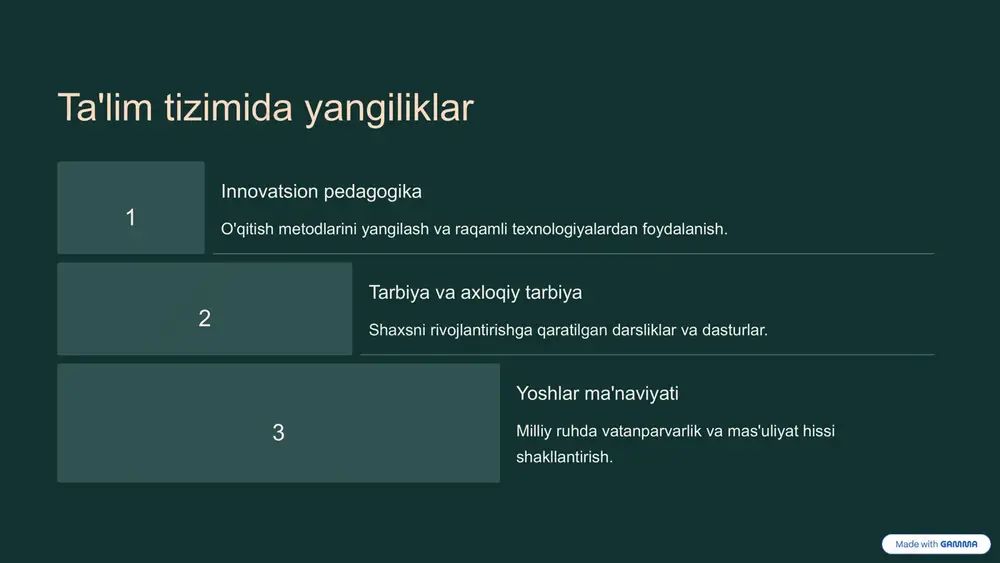 Ta'lim tizimida yangiliklar

1

Innovatsion pedagogika

O'qitish metodlarini yangilash va raqamli texnologiyalardan foydalanish.

2

Tarbiya va axloqiy tarbiya

Shaxsni rivojlantirishga qaratilgan darsliklar va dasturlar.

3

Yoshlar ma'naviyati

Milliy ruhda vatanparvarlik va mas'uliyat hissi shakllantirish.

Made with GAMMA